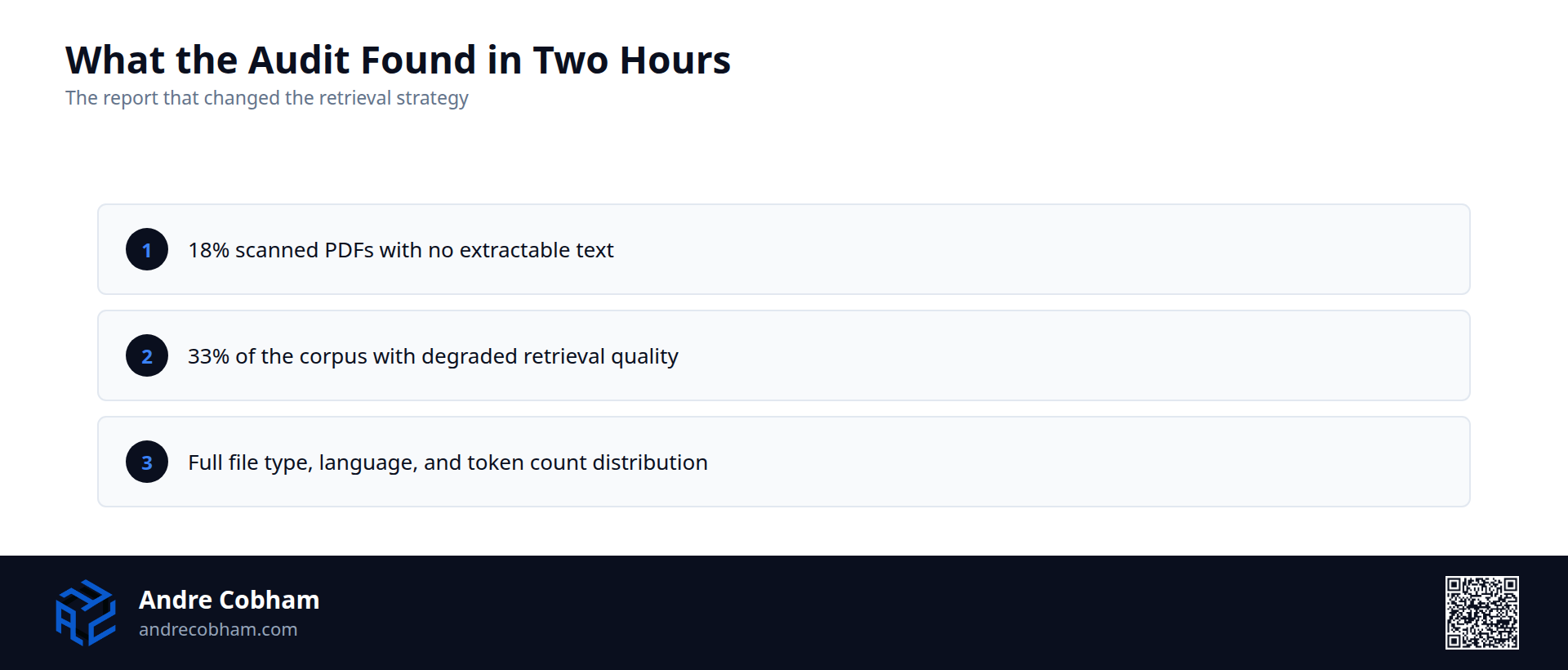 What the Audit Found in Two Hours

The report that changed the retrieval strategy

1 18% scanned PDFs with no extractable text

2 33% of the corpus with degraded retrieval quality

3 Full file type, language, and token count distribution

Andre Cobham

andrecobham.com